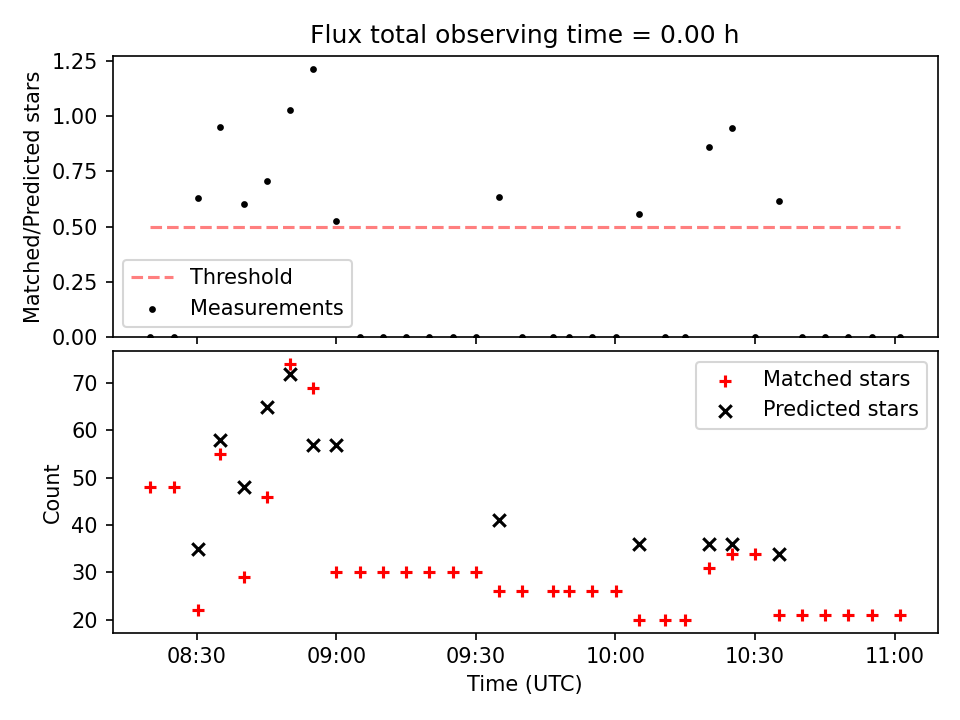 Flux total observing time = 0.00 h

Matched/Predicted stars

1.25
1.00
0.75
0.50
0.25
0.00

Threshold
Measurements

Count

70
60
50
40
30
20

Matched stars
Predicted stars

08:30
09:00
09:30
10:00
10:30
11:00

Time (UTC)